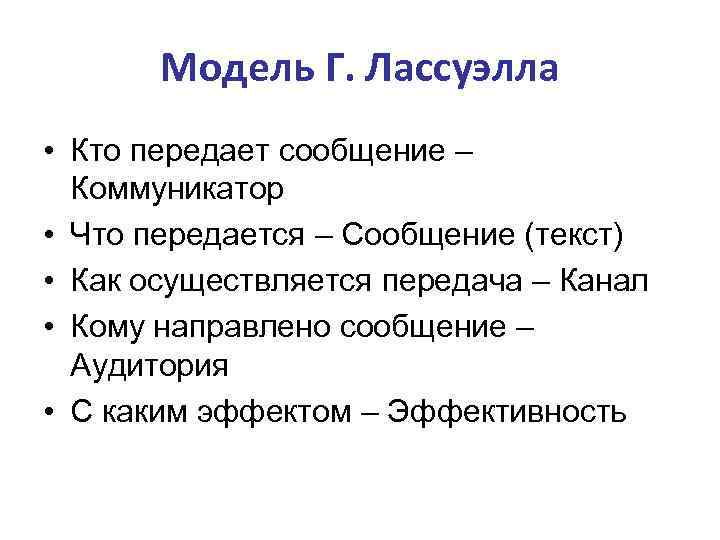 Модель Г. Лассуэлла

• Кто передает сообщение – Коммуникатор
• Что передается – Сообщение (текст)
• Как осуществляется передача – Канал
• Кому направлено сообщение – Аудитория
• С каким эффектом – Эффективность